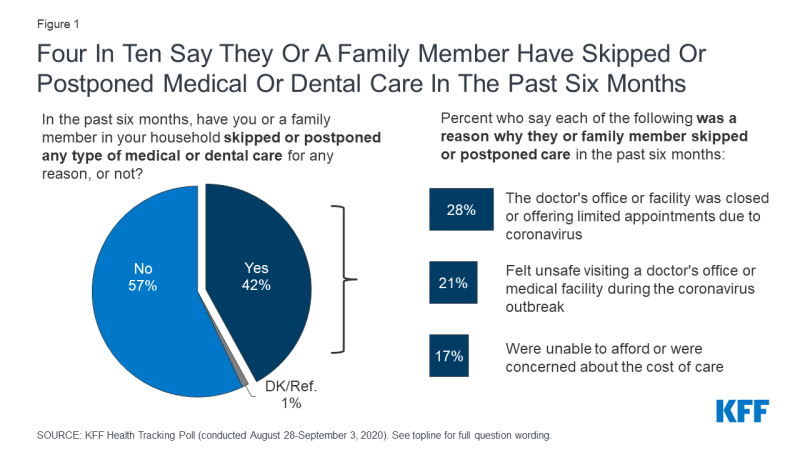 Figure 1

Four In Ten Say They Or A Family Member Have Skipped Or Postponed Medical Or Dental Care In The Past Six Months

In the past six months, have you or a family member in your household skipped or postponed any type of medical or dental care for any reason, or not?

No 57%

Yes 42%

DK/Ref. 1%

Percent who say each of the following was a reason why they or family member skipped or postponed care in the past six months:

28% The doctor's office or facility was closed or offering limited appointments due to coronavirus

21% Felt unsafe visiting a doctor's office or medical facility during the coronavirus outbreak

17% Were unable to afford or were concerned about the cost of care

KFF

SOURCE: KFF Health Tracking Poll (conducted August 28-September 3, 2020). See topline for full question wording.